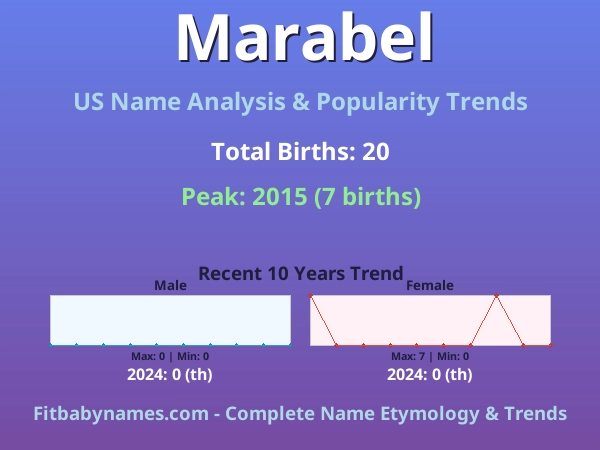 Marabel

US Name Analysis & Popularity Trends

Total Births: 20

Peak: 2015 (7 births)

Recent 10 Years Trend

Male

Max: 0 | Min: 0

2024: 0 (th)

Female

Max: 7 | Min: 0

2024: 0 (th)

Fitbabynames.com - Complete Name Etymology & Trends